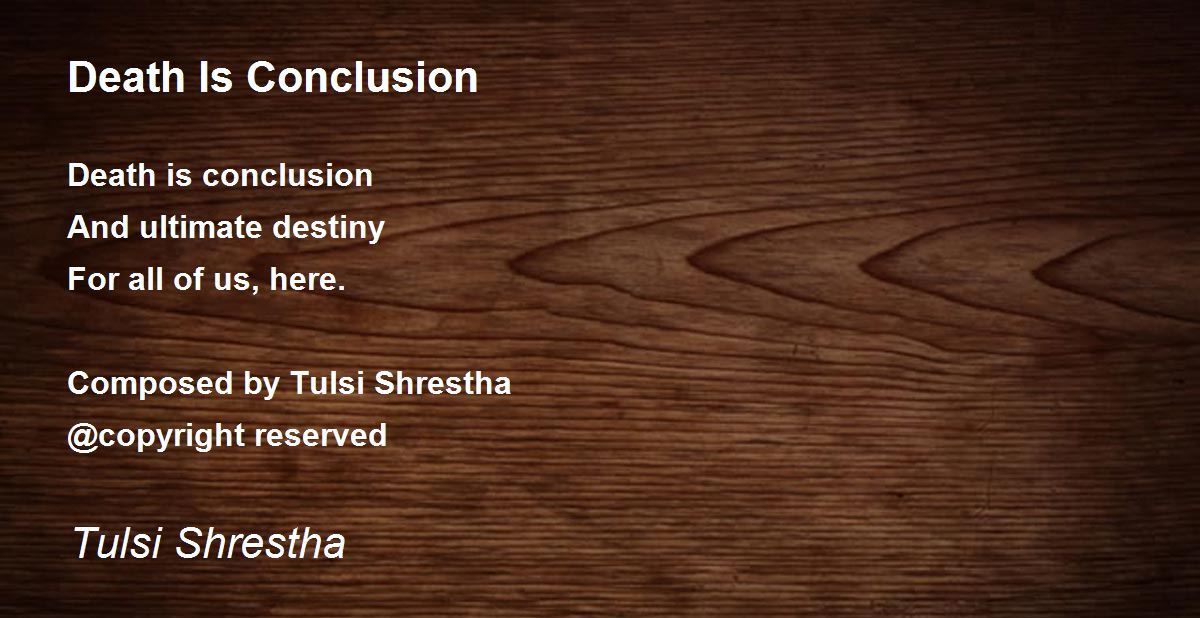 Death Is Conclusion

Death is conclusion
And ultimate destiny
For all of us, here.

Composed by Tulsi Shrestha
@copyright reserved

Tulsi Shrestha